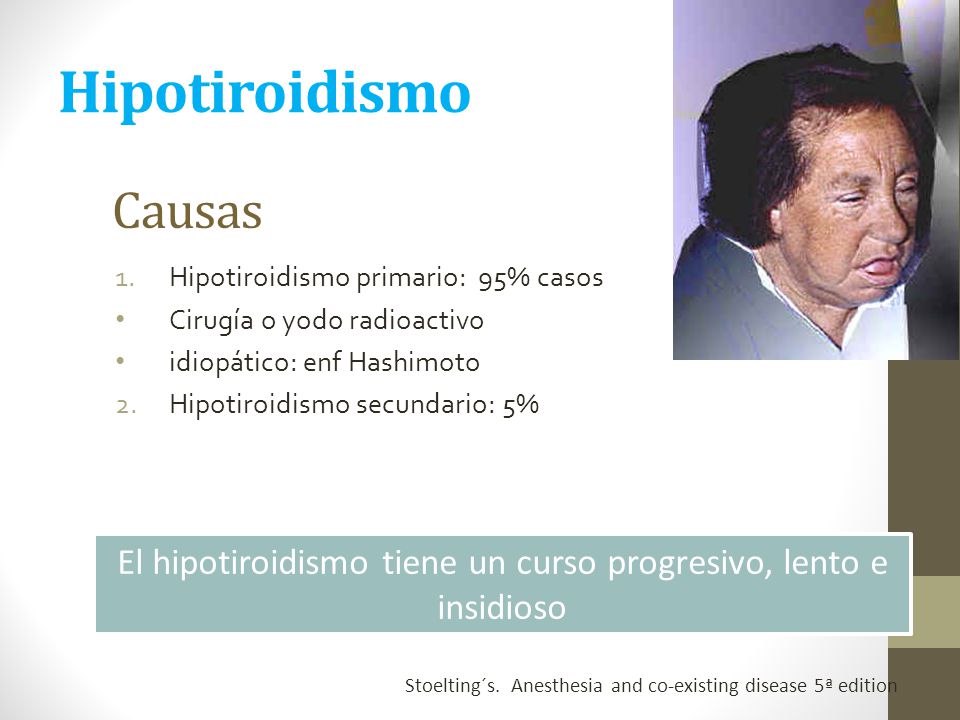 Hipotiroidismo

Causas

1. Hipotiroidismo primario: 95% casos
• Cirugía o yodo radioactivo
• idiopático: enf Hashimoto
2. Hipotiroidismo secundario: 5%

El hipotiroidismo tiene un curso progresivo, lento e insidioso

Stoelting´s. Anesthesia and co-existing disease 5ª edition